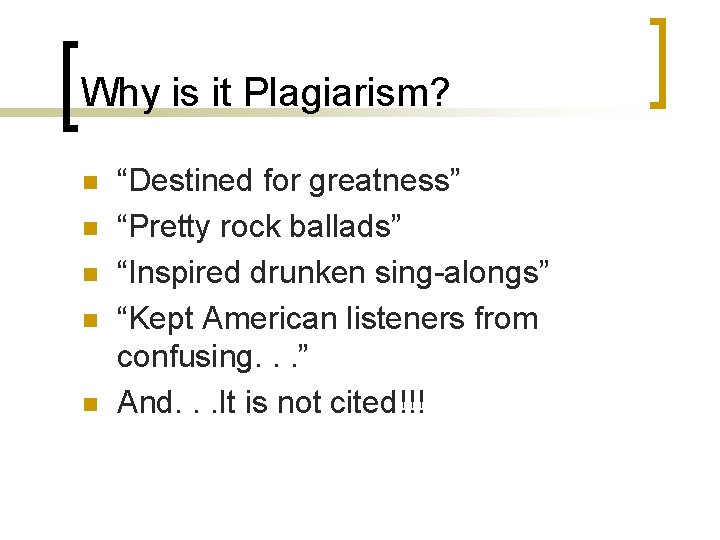 Why is it Plagiarism?

- “Destined for greatness”
- “Pretty rock ballads”
- “Inspired drunken sing-alongs”
- “Kept American listeners from confusing. . .”
- And. . .It is not cited!!!